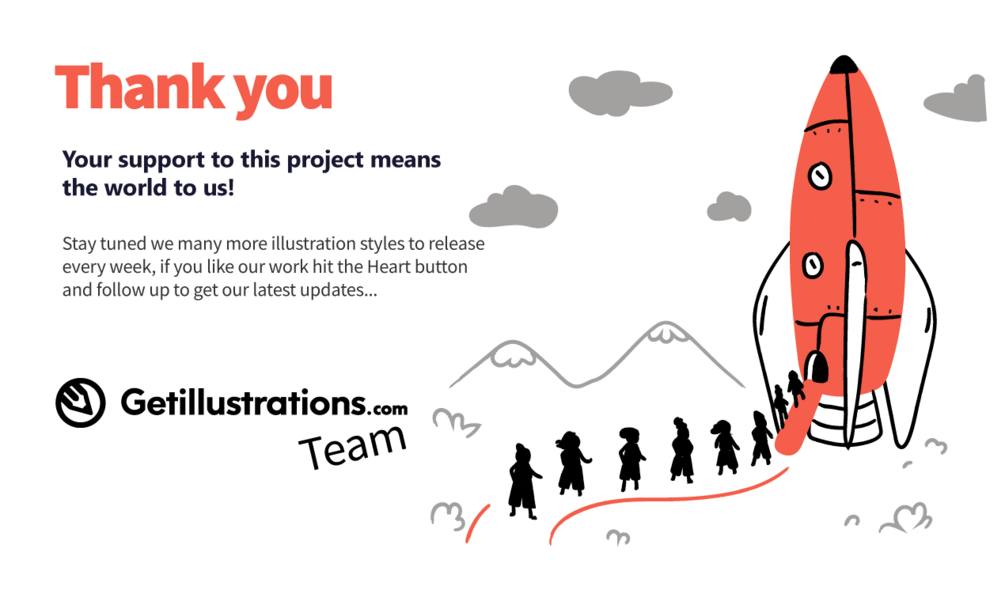 Thank you

Your support to this project means the world to us!

Stay tuned we many more illustration styles to release every week, if you like our work hit the Heart button and follow up to get our latest updates...

Getillustrations.com
Team